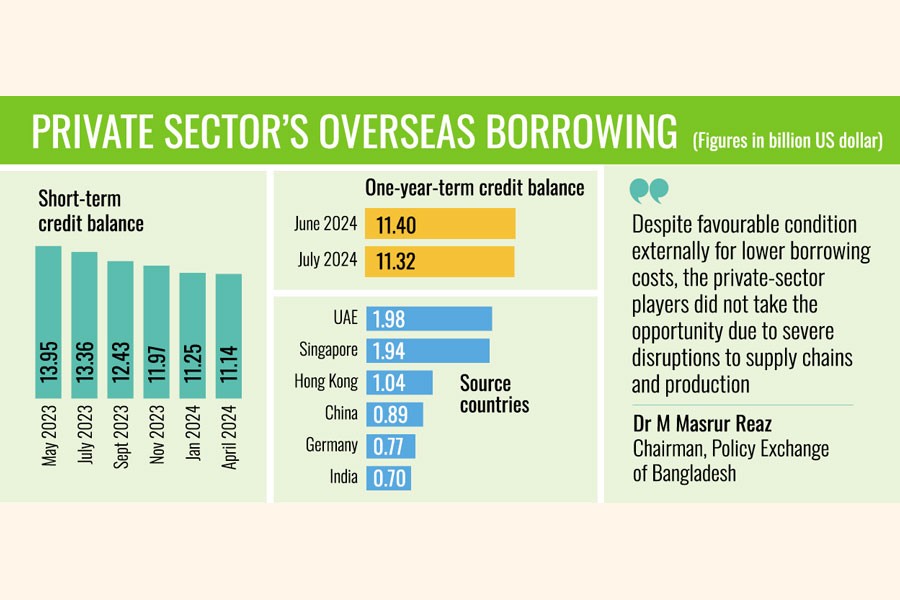 PRIVATE SECTOR'S OVERSEAS BORROWING (Figures in billion US dollar)

Short-term credit balance

13.95
May 2023

13.36
July 2023

12.43
Sept 2023

11.97
Nov 2023

11.25
Jan 2024

11.14
April 2024

One-year-term credit balance

June 2024 11.40
July 2024 11.32

UAE 1.98
Singapore 1.94
Hong Kong 1.04
China 0.89
Germany 0.77
India 0.70

Source countries

Despite favourable condition externally for lower borrowing costs, the private-sector players did not take the opportunity due to severe disruptions to supply chains and production

Dr M Masrur Reaz
Chairman, Policy Exchange of Bangladesh